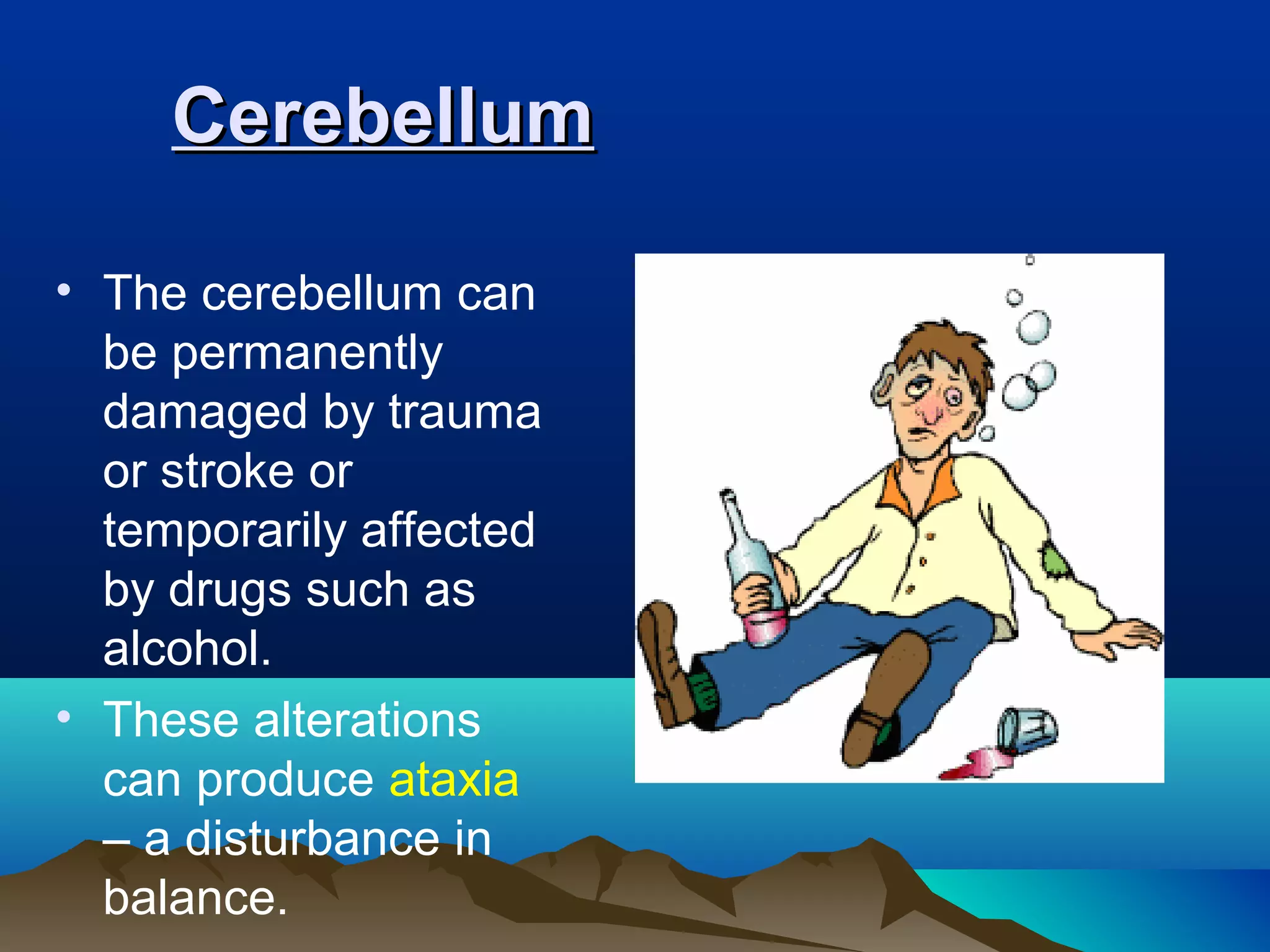 Cerebellum

• The cerebellum can be permanently damaged by trauma or stroke or temporarily affected by drugs such as alcohol.
• These alterations can produce ataxia – a disturbance in balance.